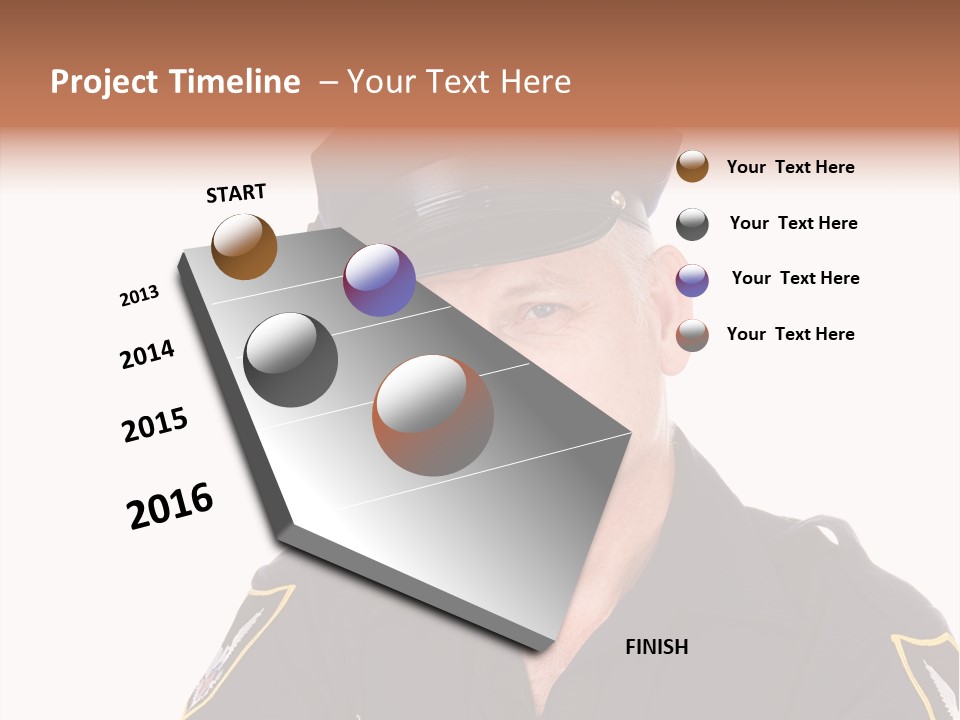 Project Timeline – Your Text Here

START

2013

2014

2015

2016

FINISH

Your Text Here

Your Text Here

Your Text Here

Your Text Here